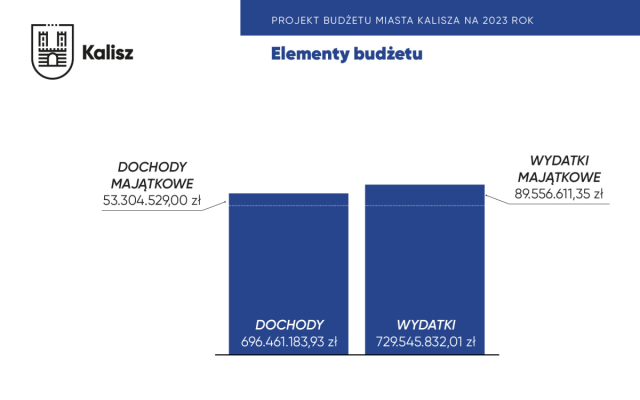 PROJEKT BUDŻETU MIASTA KALISZA NA 2023 ROK

Kalisz

Elementy budżetu

DOCHODY MAJĄTKOWE
53.304.529,00 zł

WYDATKI MAJĄTKOWE
89.556.611,35 zł

DOCHODY
696.461.183,93 zł

WYDATKI
729.545.832,01 zł